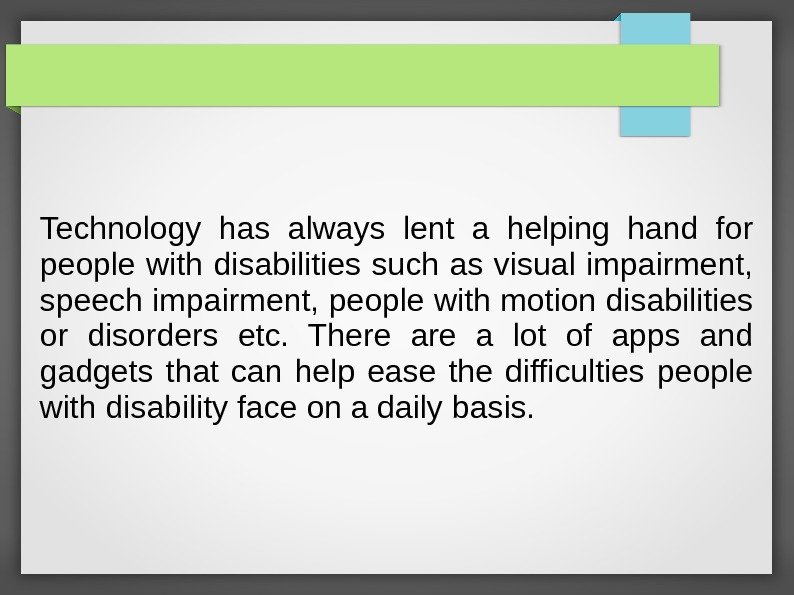 Technology has always lent a helping hand for people with disabilities such as visual impairment, speech impairment, people with motion disabilities or disorders etc. There are a lot of apps and gadgets that can help ease the difficulties people with disability face on a daily basis.